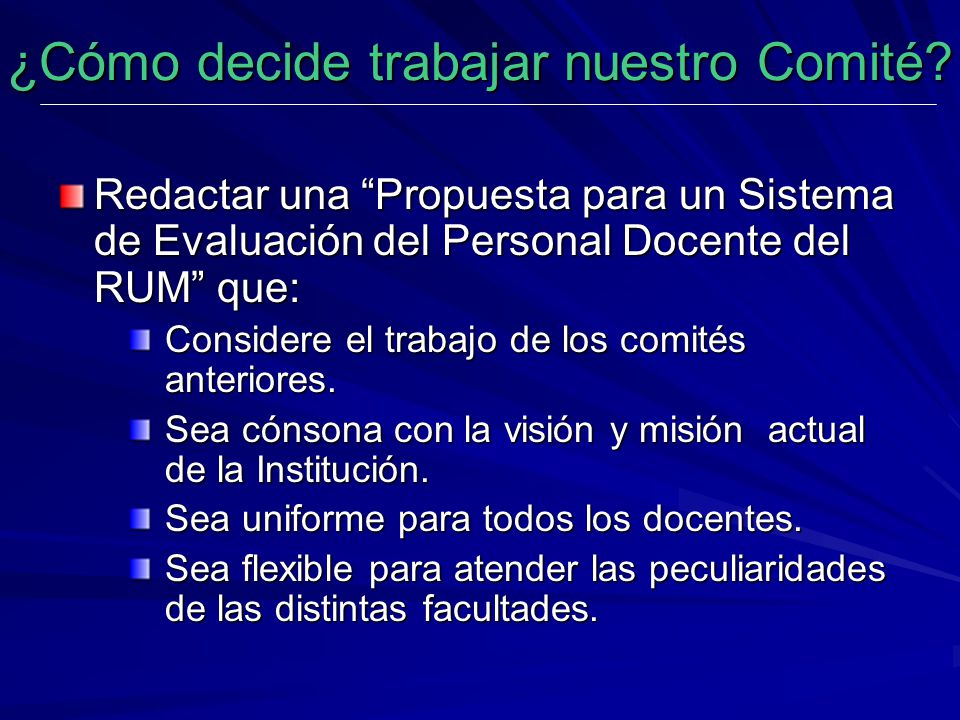 ¿Cómo decide trabajar nuestro Comité?

Redactar una “Propuesta para un Sistema de Evaluación del Personal Docente del RUM” que:

Considere el trabajo de los comités anteriores.

Sea cónsona con la visión y misión actual de la Institución.

Sea uniforme para todos los docentes.

Sea flexible para atender las peculiaridades de las distintas facultades.